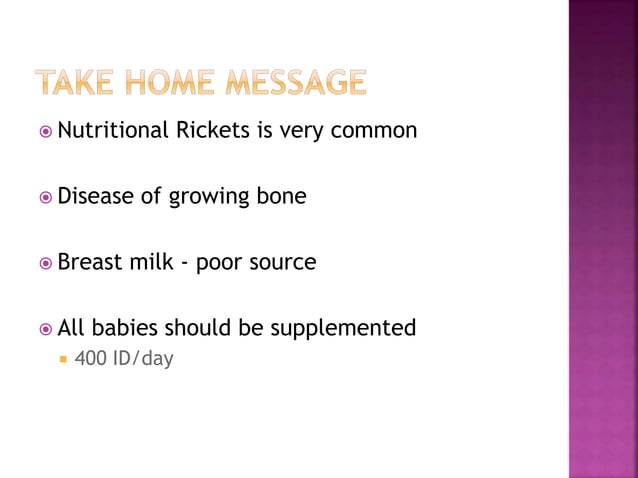 TAKE HOME MESSAGE

Nutritional Rickets is very common

Disease of growing bone

Breast milk - poor source

All babies should be supplemented

400 ID/day